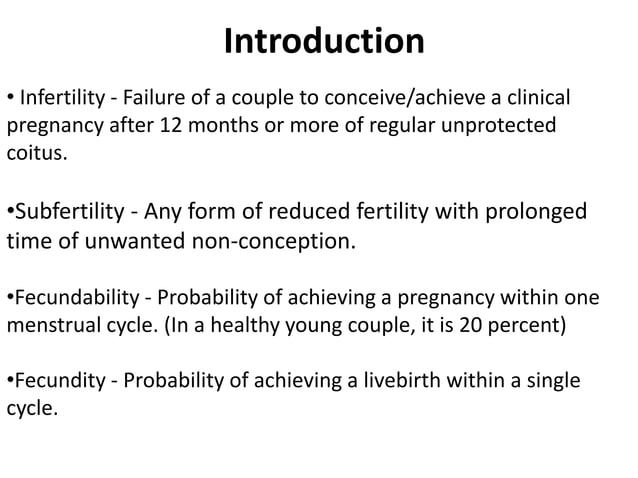 Introduction

• Infertility - Failure of a couple to conceive/achieve a clinical pregnancy after 12 months or more of regular unprotected coitus.

•Subfertility - Any form of reduced fertility with prolonged time of unwanted non-conception.

•Fecundability - Probability of achieving a pregnancy within one menstrual cycle. (In a healthy young couple, it is 20 percent)

•Fecundity - Probability of achieving a livebirth within a single cycle.